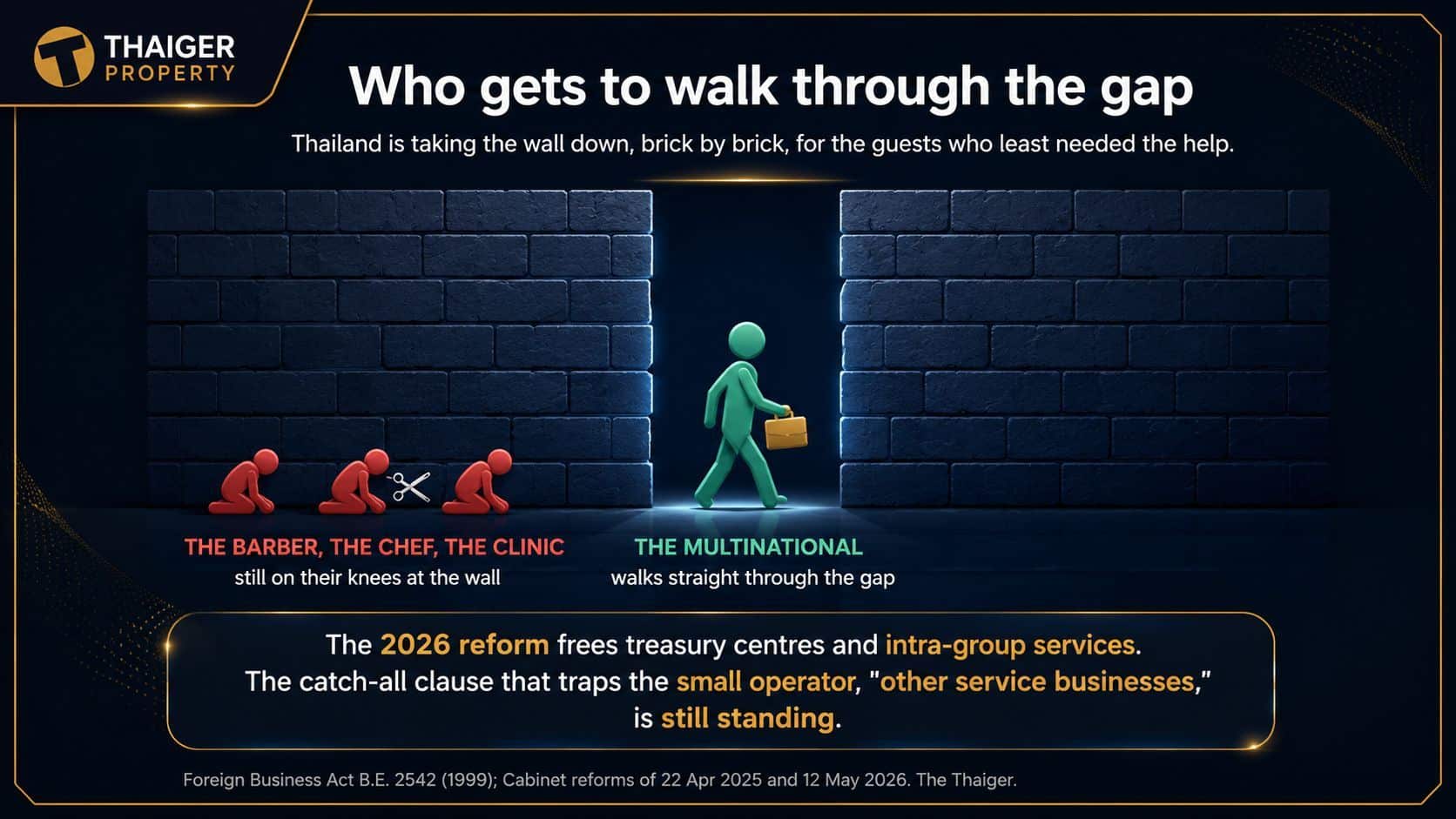 THAIGER PROPERTY

Who gets to walk through the gap

Thailand is taking the wall down, brick by brick, for the guests who least needed the help.

THE BARBER, THE CHEF, THE CLINIC
still on their knees at the wall

THE MULTINATIONAL
walks straight through the gap

The 2026 reform frees treasury centres and intra-group services.
The catch-all clause that traps the small operator, "other service businesses,"
is still standing.

Foreign Business Act B.E. 2542 (1999); Cabinet reforms of 22 Apr 2025 and 12 May 2026. The Thaiger.